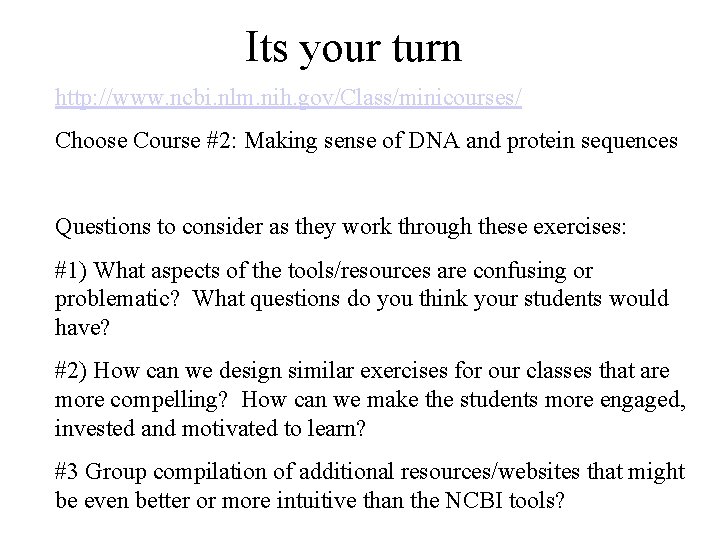 Its your turn

http://www.ncbi.nlm.nih.gov/Class/minicourses/

Choose Course #2: Making sense of DNA and protein sequences

Questions to consider as they work through these exercises:

#1) What aspects of the tools/resources are confusing or problematic? What questions do you think your students would have?

#2) How can we design similar exercises for our classes that are more compelling? How can we make the students more engaged, invested and motivated to learn?

#3 Group compilation of additional resources/websites that might be even better or more intuitive than the NCBI tools?